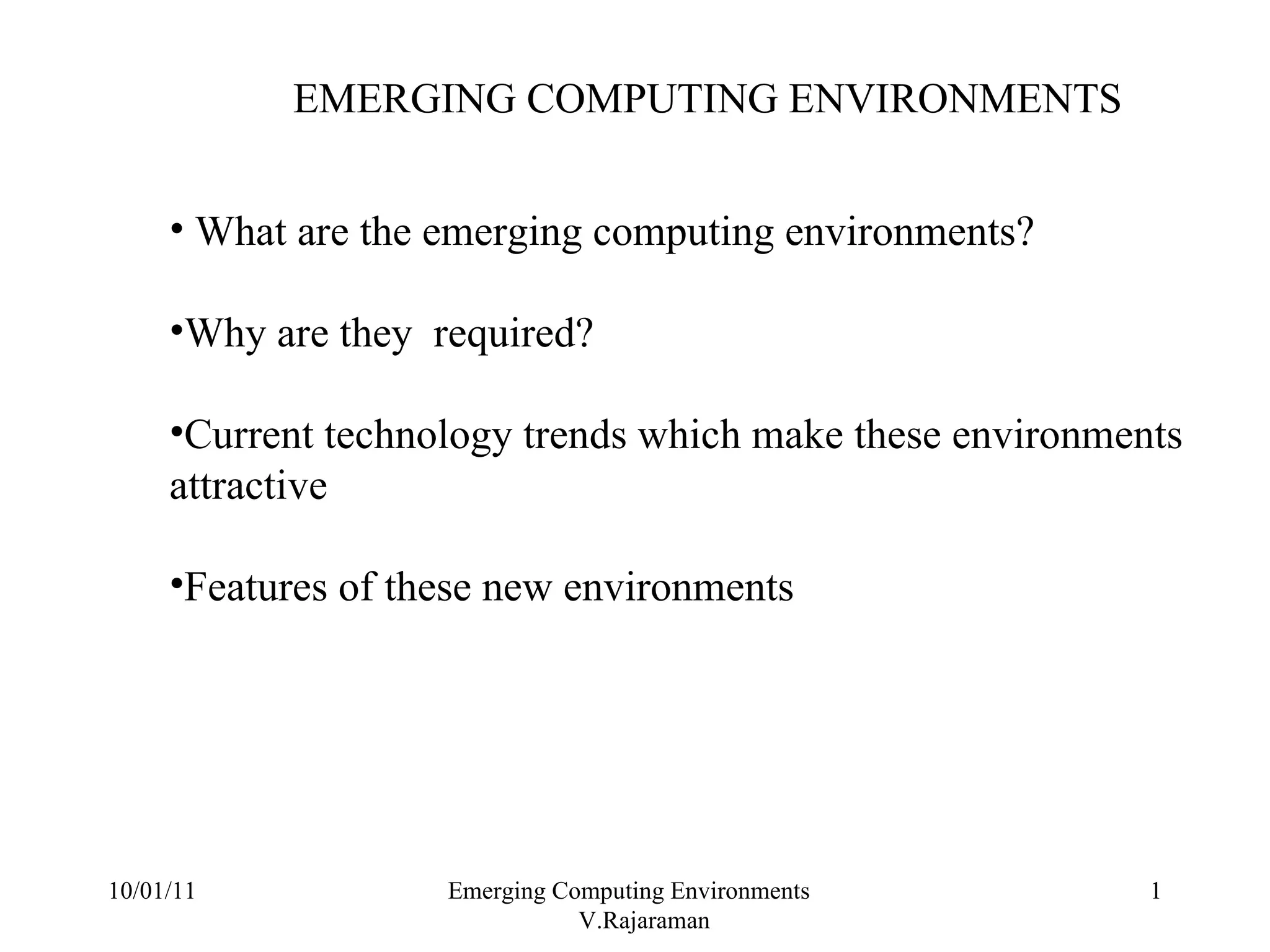 EMERGING COMPUTING ENVIRONMENTS

• What are the emerging computing environments?

•Why are they required?

•Current technology trends which make these environments attractive

•Features of these new environments

10/01/11

Emerging Computing Environments
V.Rajaraman

1